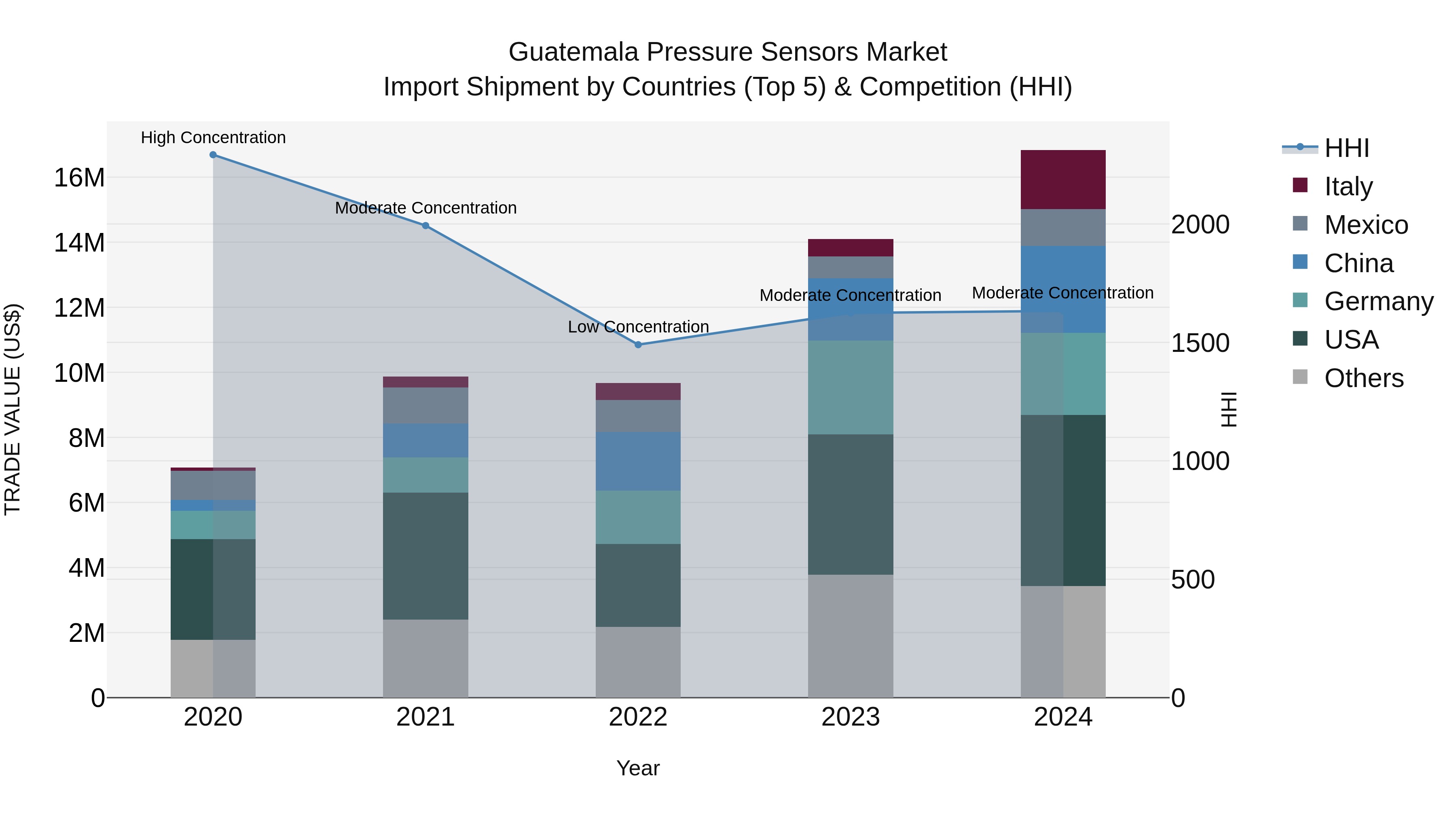 Guatemala Pressure Sensors Market
Import Shipment by Countries (Top 5) & Competition (HHI)

High Concentration
Moderate Concentration
Low Concentration
Moderate Concentration
Moderate Concentration

TRADE VALUE (US$)
16M
14M
12M
10M
8M
6M
4M
2M
0

2000
1500
1000
500
0
HHI

2020
2021
2022
2023
2024

Year

HHI
Italy
Mexico
China
Germany
USA
Others